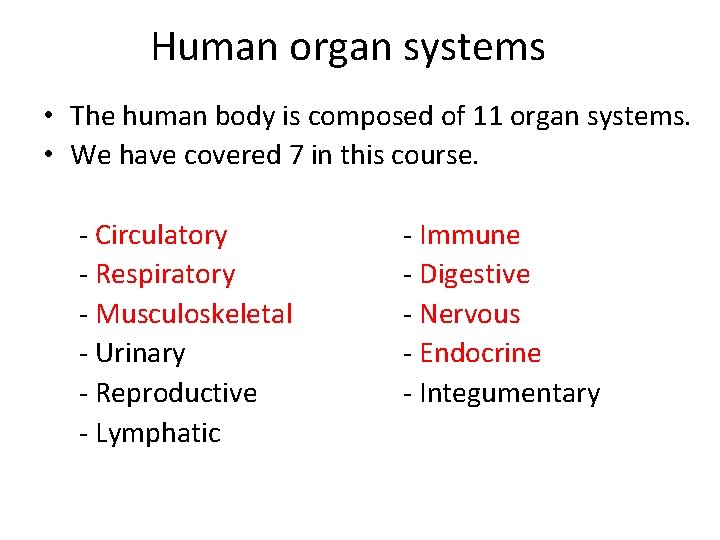 Human organ systems

• The human body is composed of 11 organ systems.
• We have covered 7 in this course.

- Circulatory
- Respiratory
- Musculoskeletal
- Urinary
- Reproductive
- Lymphatic

- Immune
- Digestive
- Nervous
- Endocrine
- Integumentary